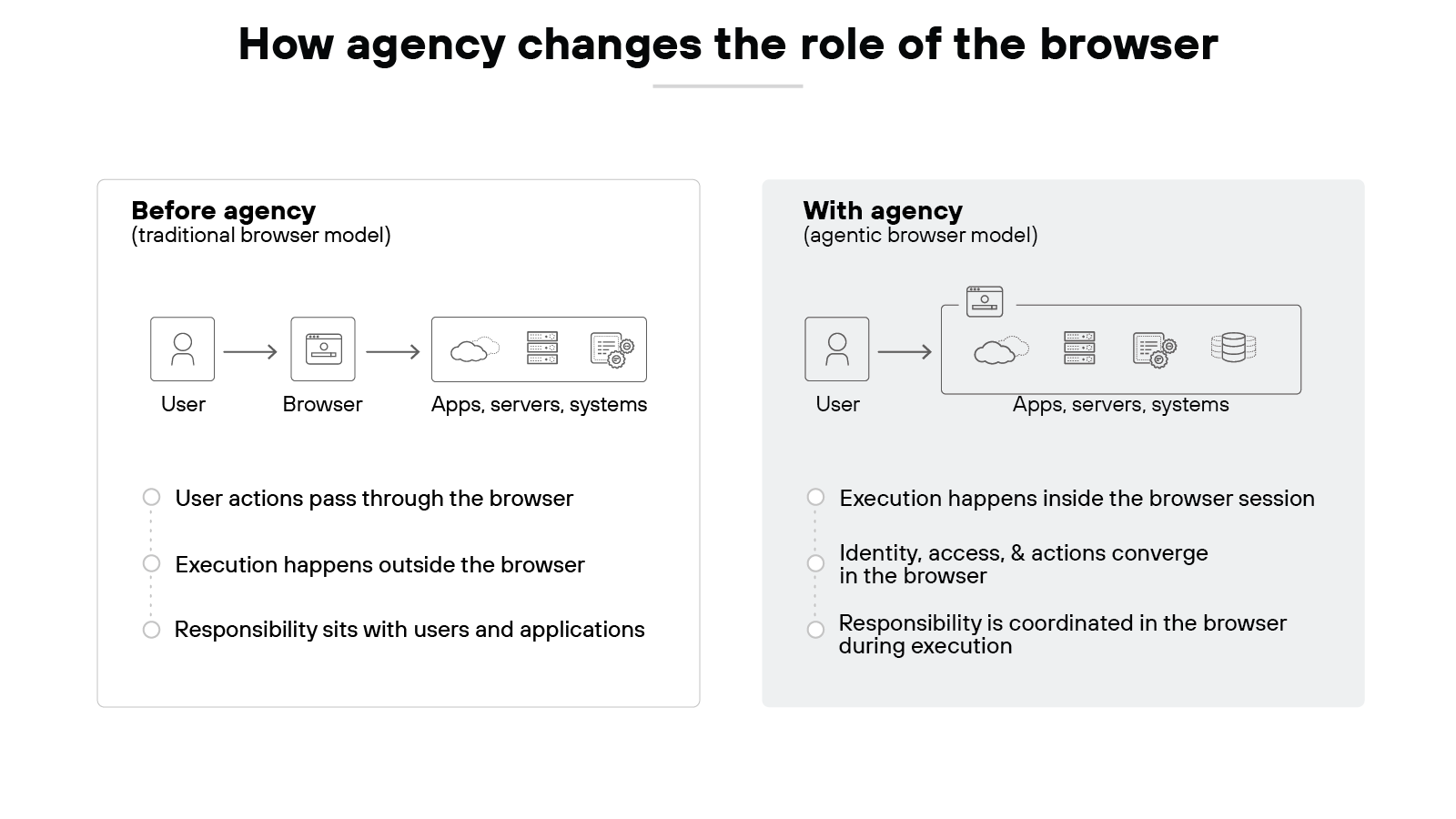 How agency changes the role of the browser

Before agency
(traditional browser model)

User

Browser

Apps, servers, systems

User actions pass through the browser

Execution happens outside the browser

Responsibility sits with users and applications

With agency
(agentic browser model)

User

Apps, servers, systems

Execution happens inside the browser session

Identity, access, & actions converge in the browser

Responsibility is coordinated in the browser during execution